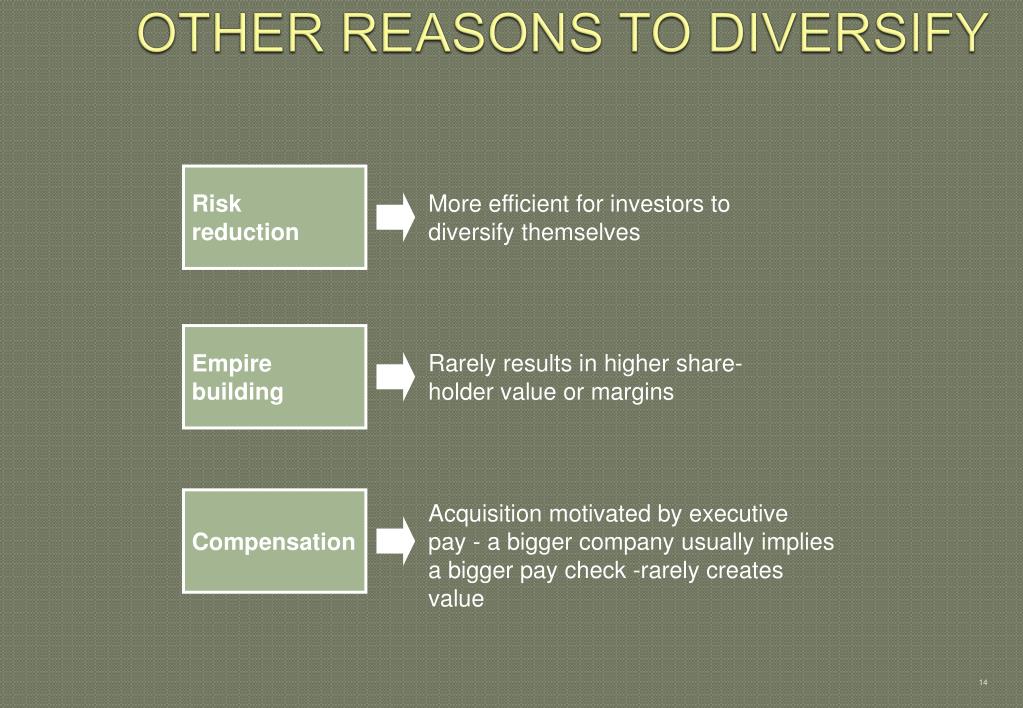 OTHER REASONS TO DIVERSIFY

Risk reduction

More efficient for investors to diversify themselves

Empire building

Rarely results in higher shareholder value or margins

Compensation

Acquisition motivated by executive pay - a bigger company usually implies a bigger pay check -rarely creates value

14